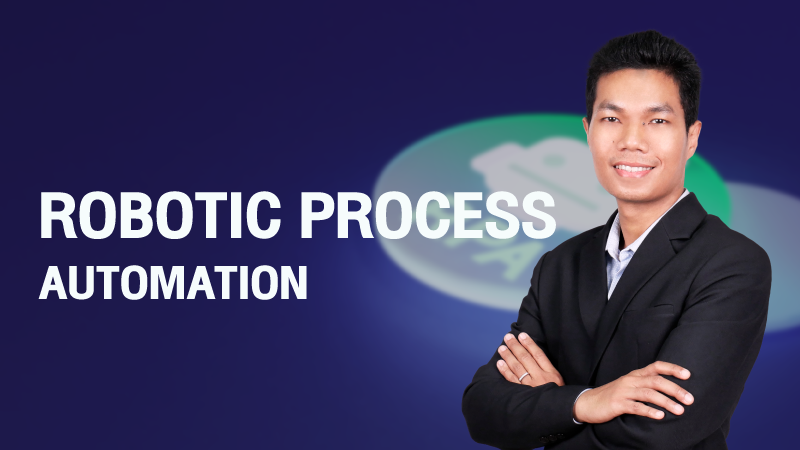 ROBOTIC PROCESS
AUTOMATION